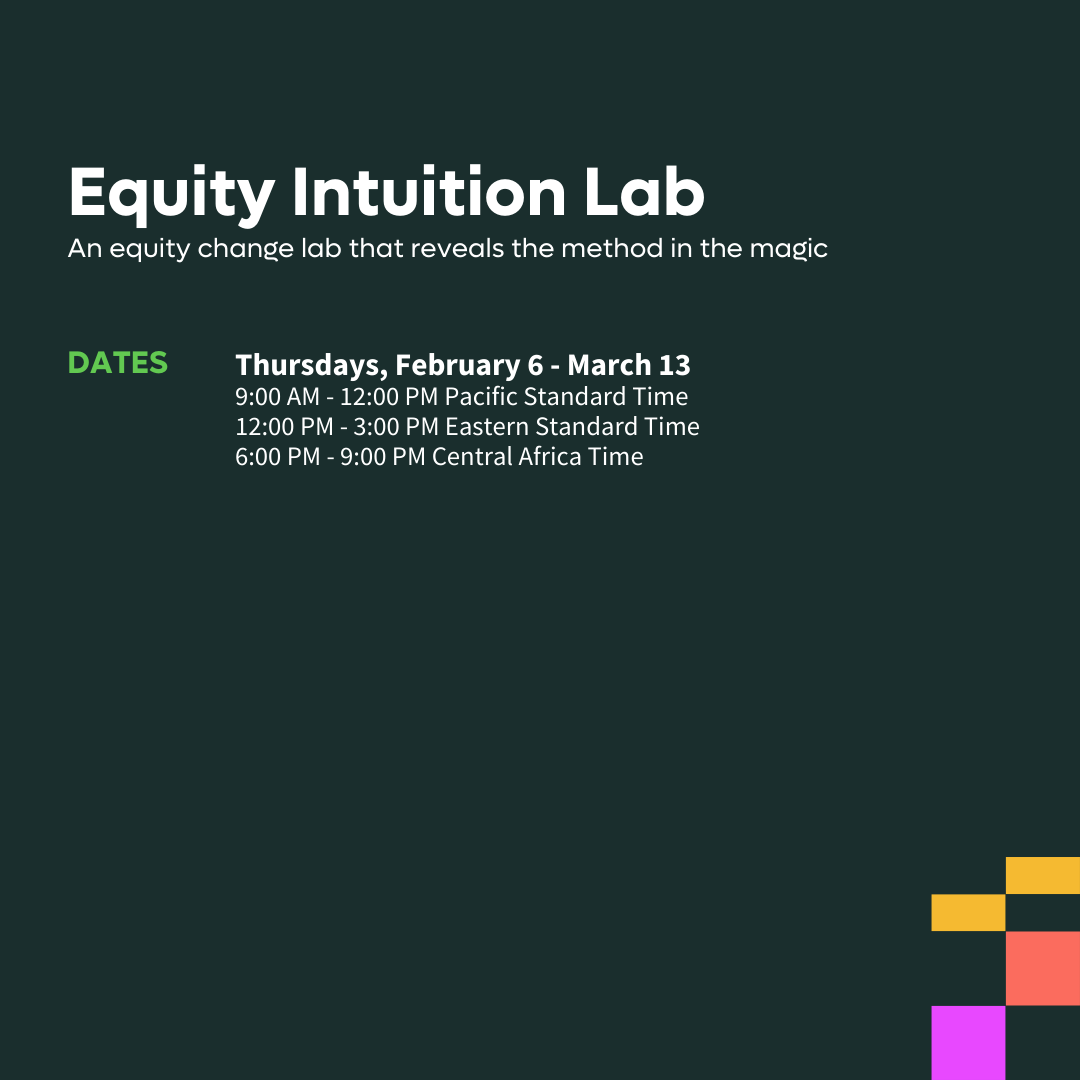 Equity Intuition Lab
An equity change lab that reveals the method in the magic

DATES

Thursdays, February 6 - March 13
9:00 AM - 12:00 PM Pacific Standard Time
12:00 PM - 3:00 PM Eastern Standard Time
6:00 PM - 9:00 PM Central Africa Time